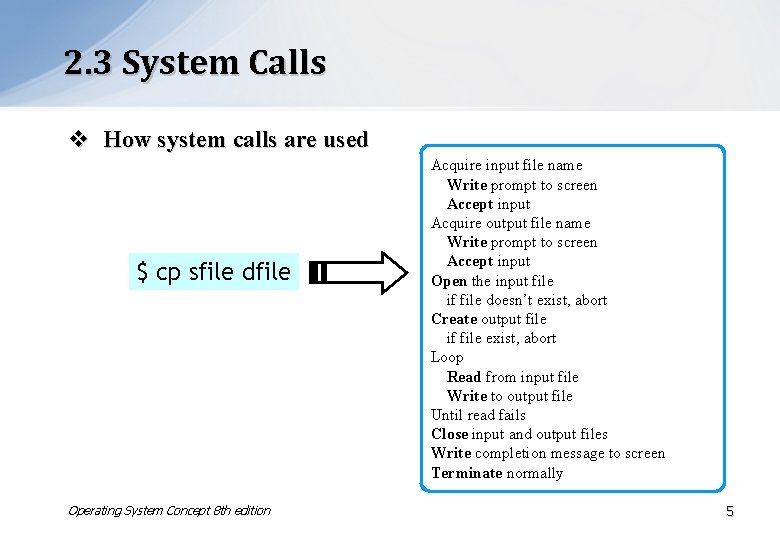 2.3 System Calls

❖ How system calls are used

$ cp sfile dfile

Acquire input file name
Write prompt to screen
Accept input
Acquire output file name
Write prompt to screen
Accept input
Open the input file
if file doesn't exist, abort
Create output file
if file exist, abort
Loop
Read from input file
Write to output file
Until read fails
Close input and output files
Write completion message to screen
Terminate normally

Operating System Concept 8th edition

5